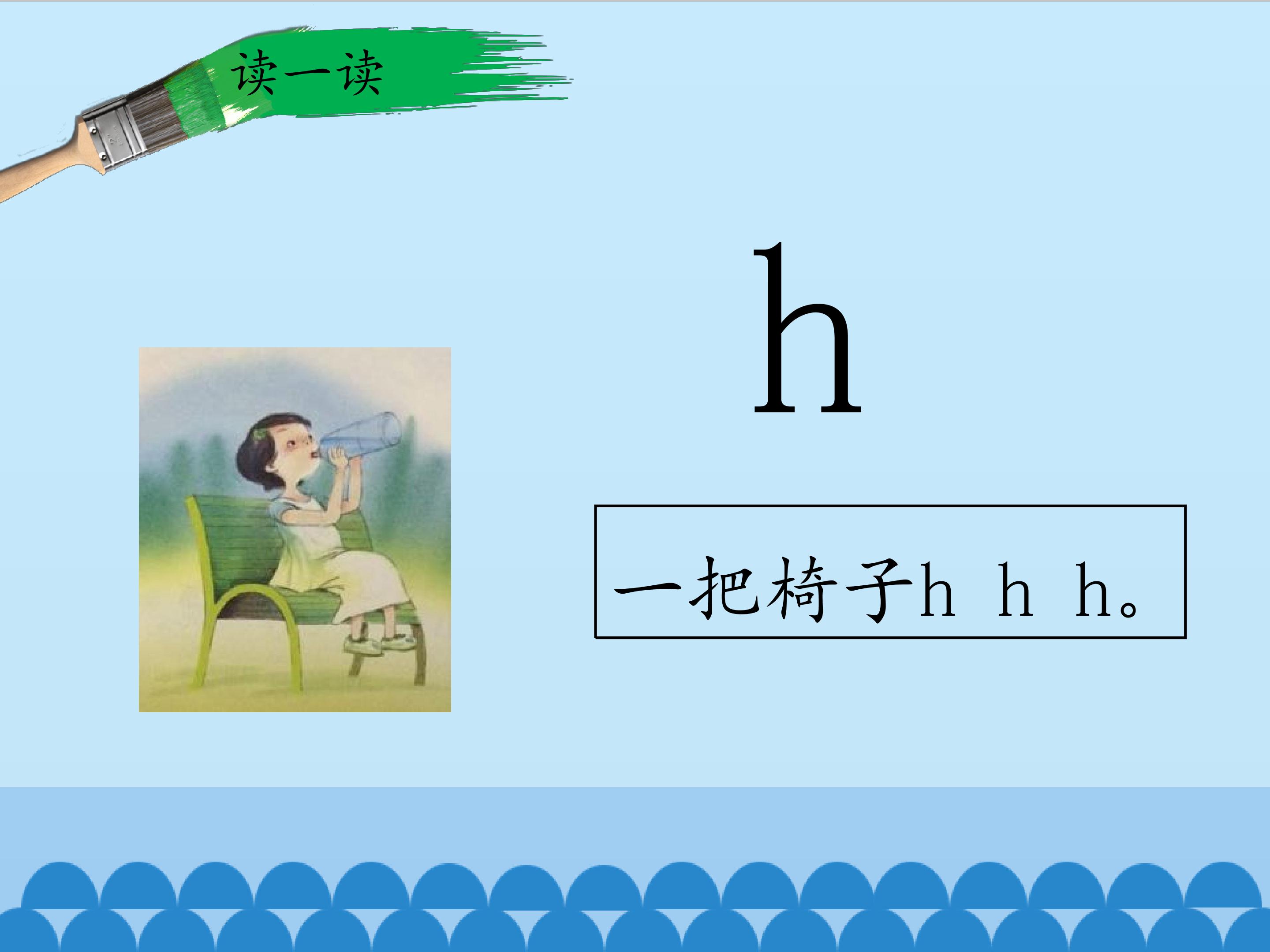 读一读

h

一把椅子h h h。